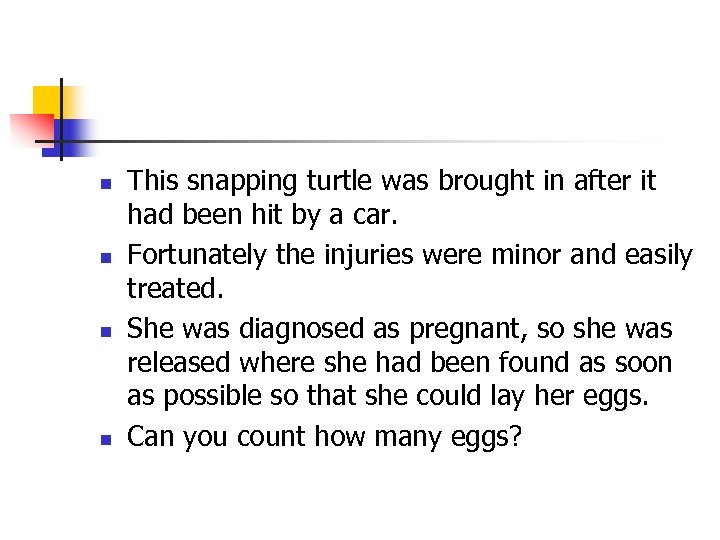 - This snapping turtle was brought in after it had been hit by a car.
- Fortunately the injuries were minor and easily treated.
- She was diagnosed as pregnant, so she was released where she had been found as soon as possible so that she could lay her eggs.
- Can you count how many eggs?